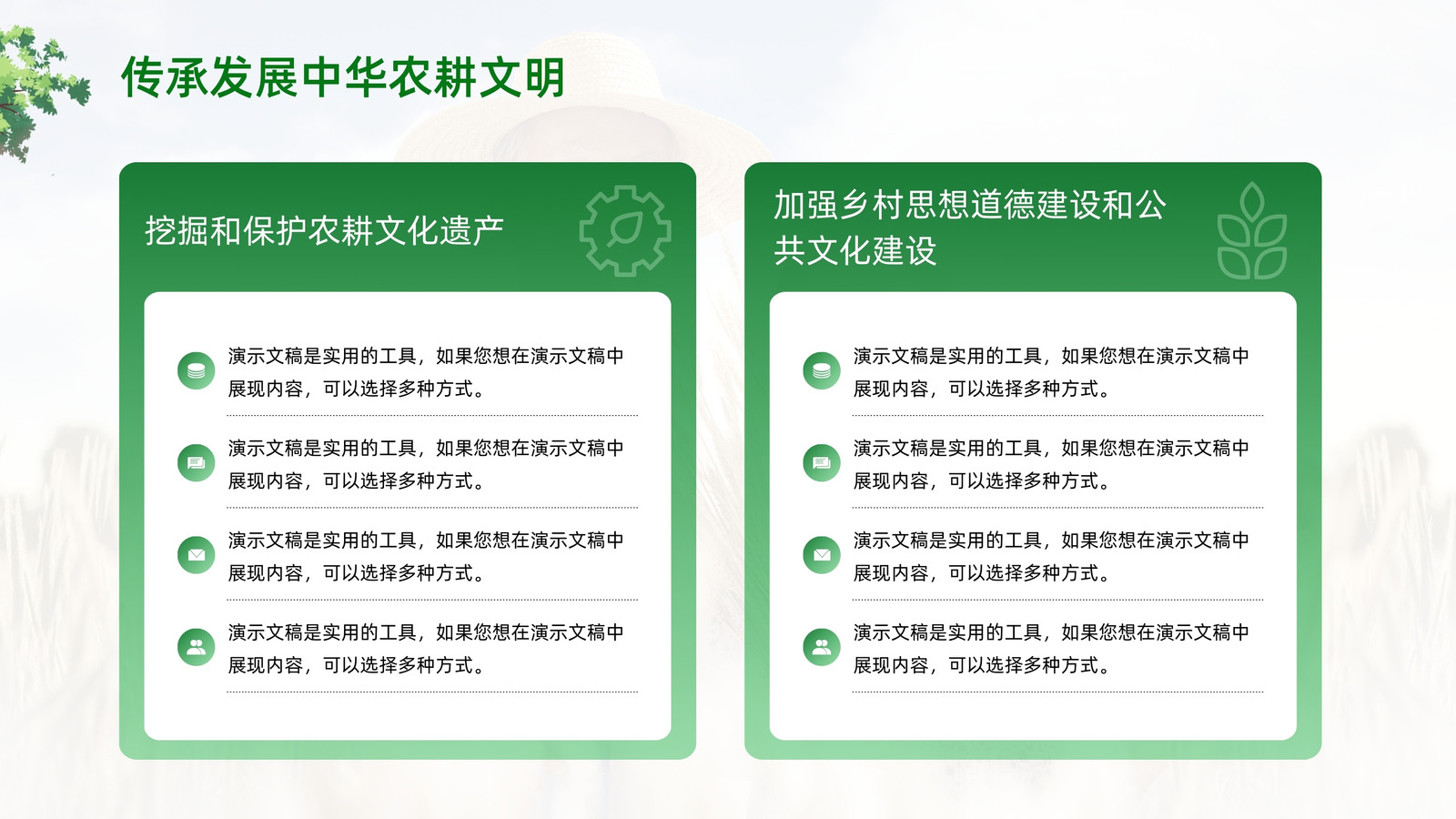 传承发展中华农耕文明

挖掘和保护农耕文化遗产

演示文稿是实用的工具，如果您想在演示文稿中展现内容，可以选择多种方式。

演示文稿是实用的工具，如果您想在演示文稿中展现内容，可以选择多种方式。

演示文稿是实用的工具，如果您想在演示文稿中展现内容，可以选择多种方式。

演示文稿是实用的工具，如果您想在演示文稿中展现内容，可以选择多种方式。

加强乡村思想道德建设和公共文化建设

演示文稿是实用的工具，如果您想在演示文稿中展现内容，可以选择多种方式。

演示文稿是实用的工具，如果您想在演示文稿中展现内容，可以选择多种方式。

演示文稿是实用的工具，如果您想在演示文稿中展现内容，可以选择多种方式。

演示文稿是实用的工具，如果您想在演示文稿中展现内容，可以选择多种方式。